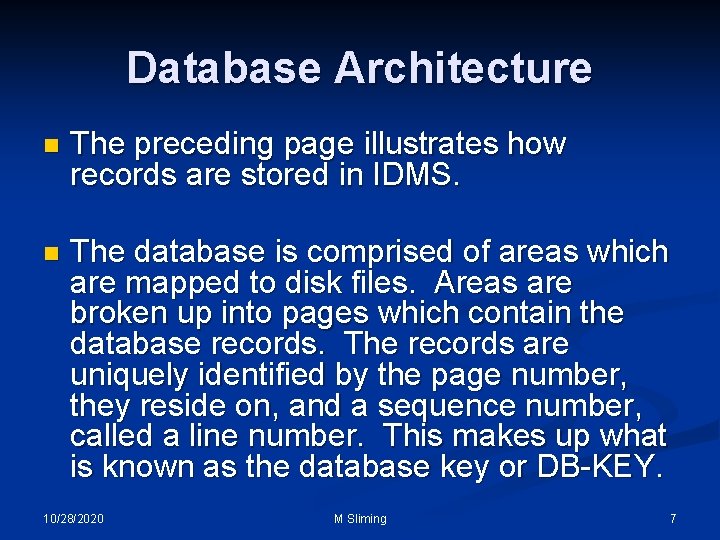 Database Architecture

The preceding page illustrates how records are stored in IDMS.

The database is comprised of areas which are mapped to disk files.  Areas are broken up into pages which contain the database records.  The records are uniquely identified by the page number, they reside on, and a sequence number, called a line number.  This makes up what is known as the database key or DB-KEY.

10/28/2020
M Sliming
7